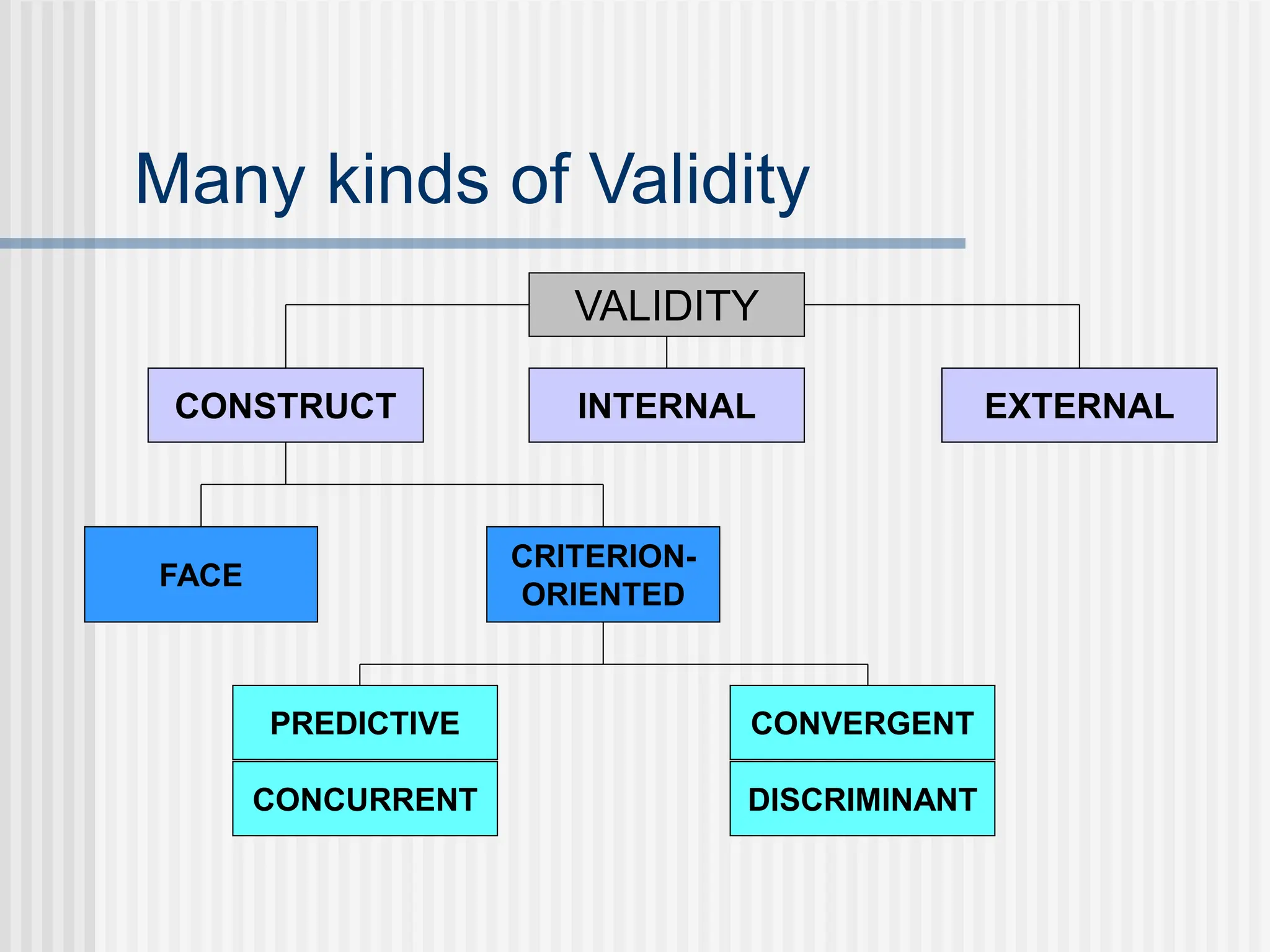 Many kinds of Validity

VALIDITY

CONSTRUCT

INTERNAL

EXTERNAL

FACE

CRITERION-ORIENTED

PREDICTIVE

CONCURRENT

CONVERGENT

DISCRIMINANT